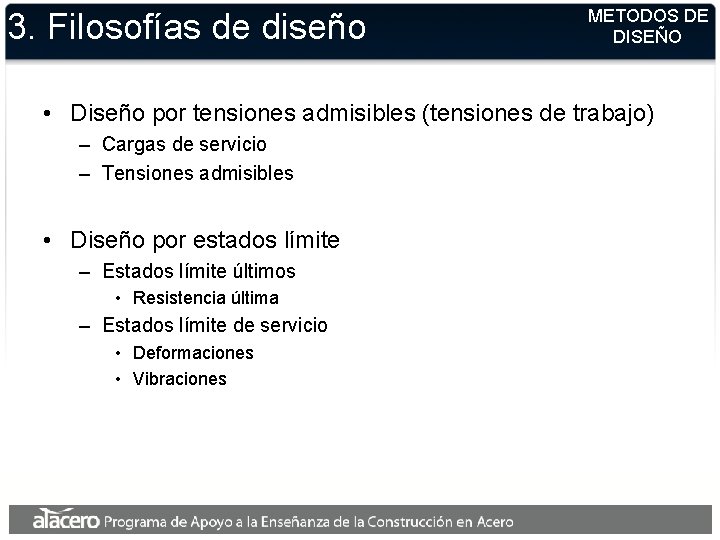 3. Filosofías de diseño

METODOS DE DISEÑO

• Diseño por tensiones admisibles (tensiones de trabajo)
– Cargas de servicio
– Tensiones admisibles

• Diseño por estados límite
– Estados límite últimos
• Resistencia última
– Estados límite de servicio
• Deformaciones
• Vibraciones

alacero Programa de Apoyo a la Enseñanza de la Construcción en Acero